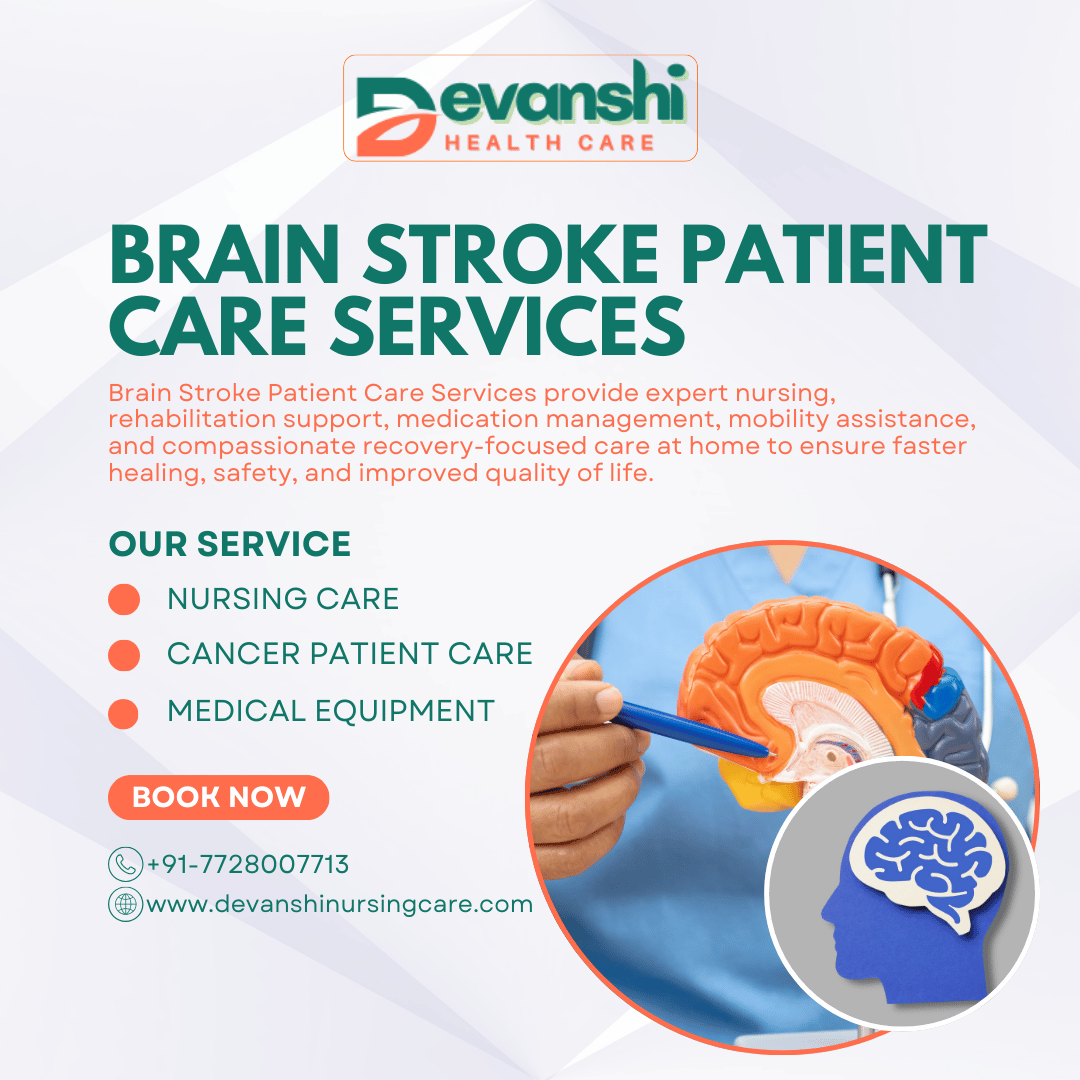 Devanshi
HEALTH CARE

BRAIN STROKE PATIENT CARE SERVICES

Brain Stroke Patient Care Services provide expert nursing, rehabilitation support, medication management, mobility assistance, and compassionate recovery-focused care at home to ensure faster healing, safety, and improved quality of life.

OUR SERVICE

NURSING CARE

CANCER PATIENT CARE

MEDICAL EQUIPMENT

BOOK NOW

+91-7728007713

www.devanshinursingcare.com